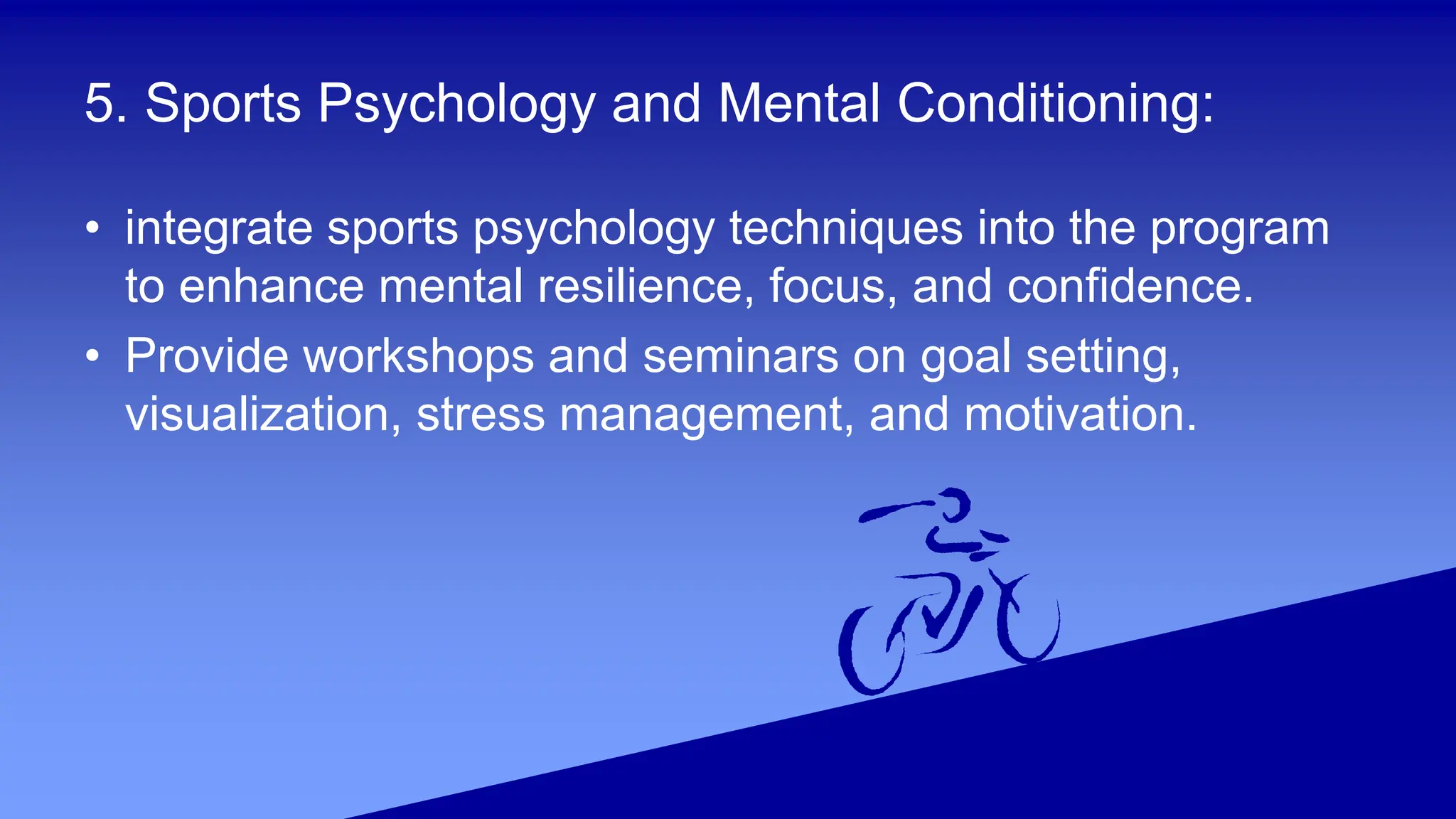 5. Sports Psychology and Mental Conditioning:

• integrate sports psychology techniques into the program to enhance mental resilience, focus, and confidence.
• Provide workshops and seminars on goal setting, visualization, stress management, and motivation.